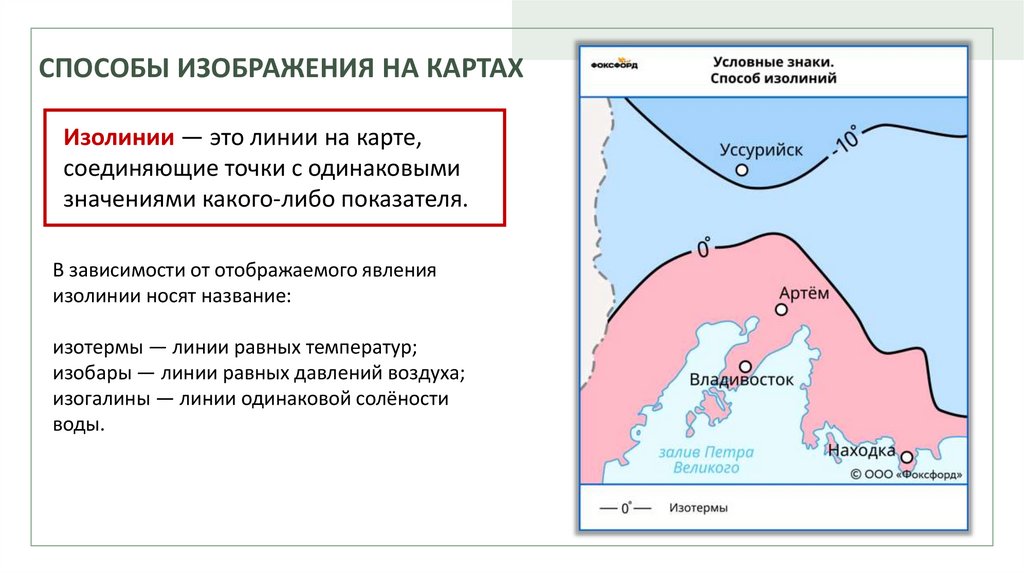 СПОСОБЫ ИЗОБРАЖЕНИЯ НА КАРТАХ

Изолинии — это линии на карте, соединяющие точки с одинаковыми значениями какого-либо показателя.

В зависимости от отображаемого явления изолинии носят название:

изотермы — линии равных температур;
изобары — линии равных давлений воздуха;
изогалины — линии одинаковой солёности воды.

ФОКСФОРД

Условные знаки.
Способ изолиний

Уссурийск

-10°

0°

Артём

Владивосток

залив Петра Великого

Находка

© ООО «Фоксфорд»

— 0° — Изотермы